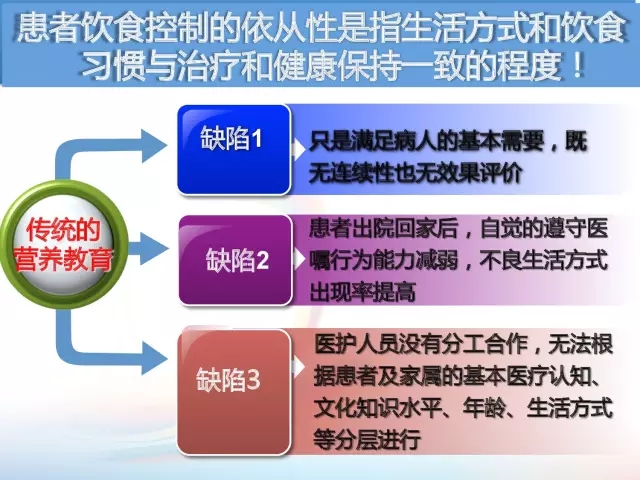 患者饮食控制的依从性是指生活方式和饮食习惯与治疗和健康保持一致的程度！

传统的营养教育

缺陷1

只是满足病人的基本需要，既无连续性也无效果评价

缺陷2

患者出院回家后，自觉的遵守医嘱行为能力减弱，不良生活方式出现率提高

缺陷3

医护人员没有分工合作，无法根据患者及家属的基本医疗认知、文化知识水平、年龄、生活方式等分层进行